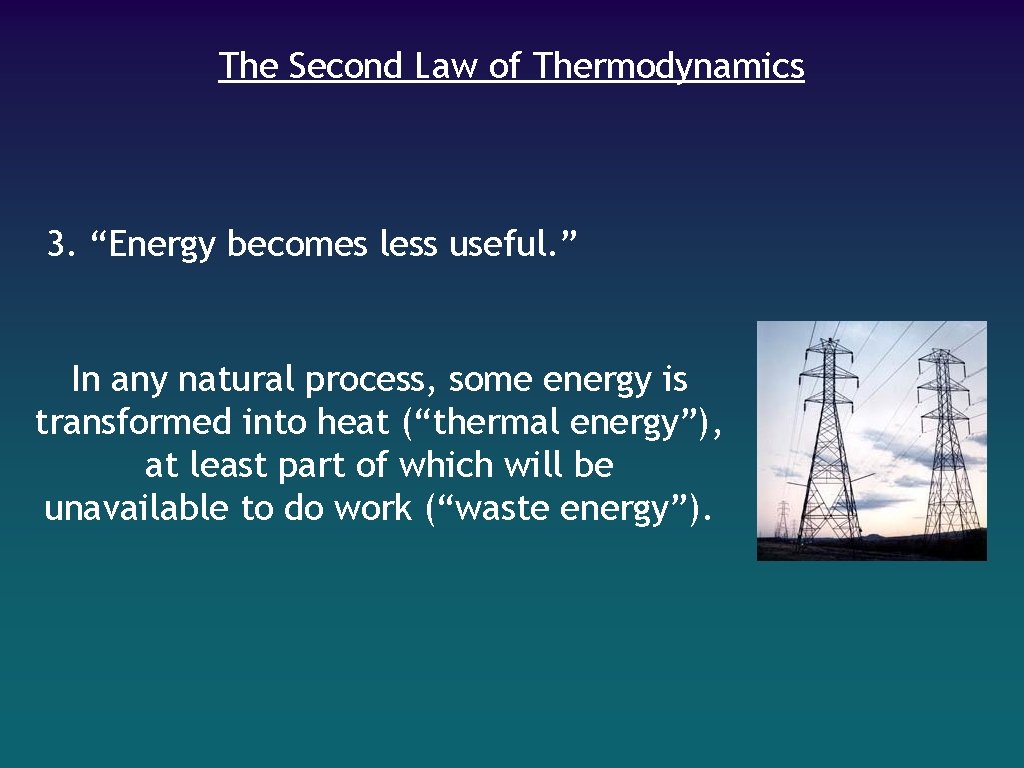 The Second Law of Thermodynamics

3. “Energy becomes less useful.”

In any natural process, some energy is transformed into heat (“thermal energy”), at least part of which will be unavailable to do work (“waste energy”).